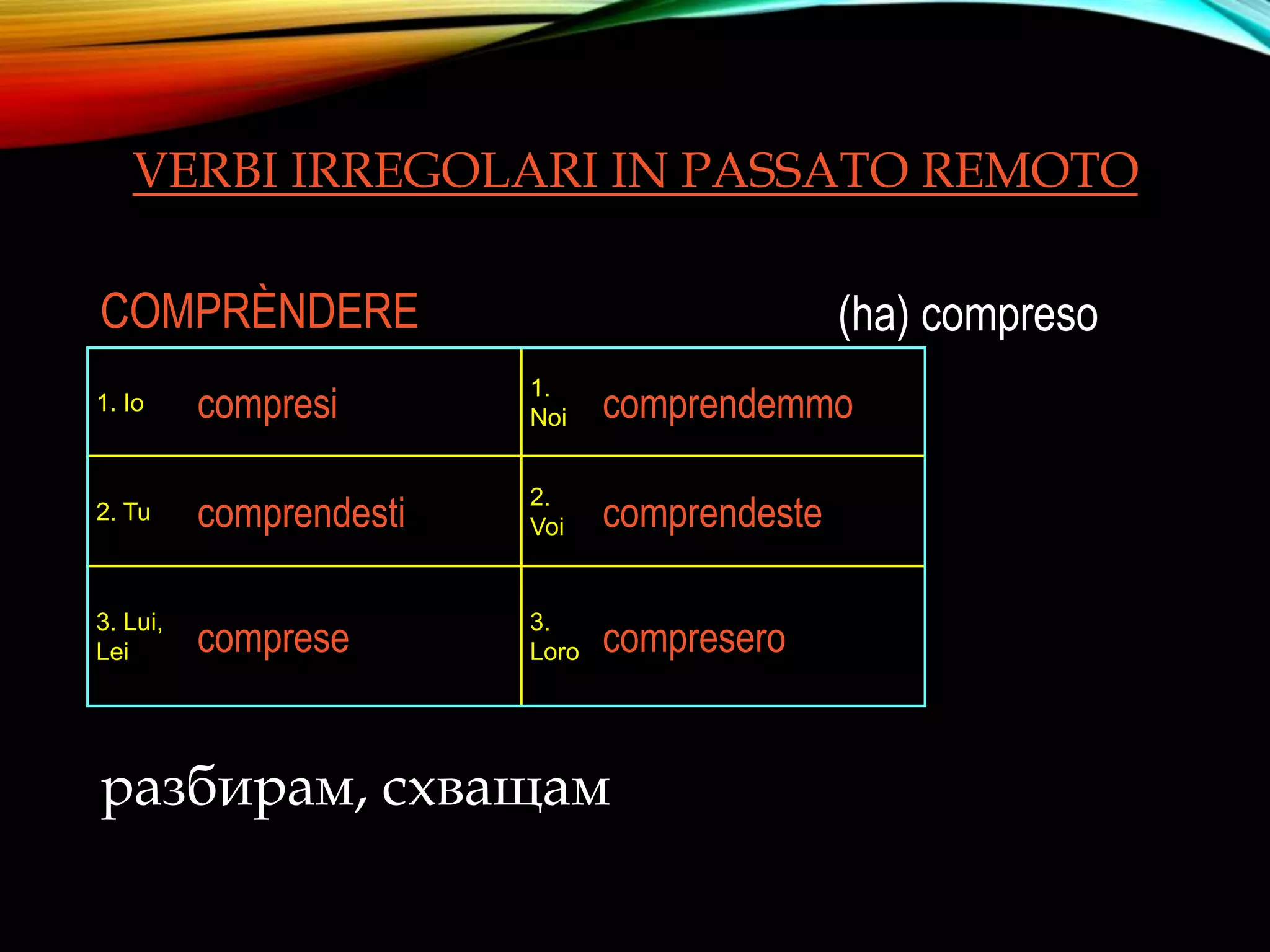 VERBI IRREGOLARI IN PASSATO REMOTO

COMPRÈNDERE

(ha) compreso

| 1. Io | compresi | 1. Noi | comprendemmo |
|---|---|---|---|
| 2. Tu | comprendesti | 2. Voi | comprendeste |
| 3. Lui, Lei | comprese | 3. Loro | compresero |

разбирам, схващам